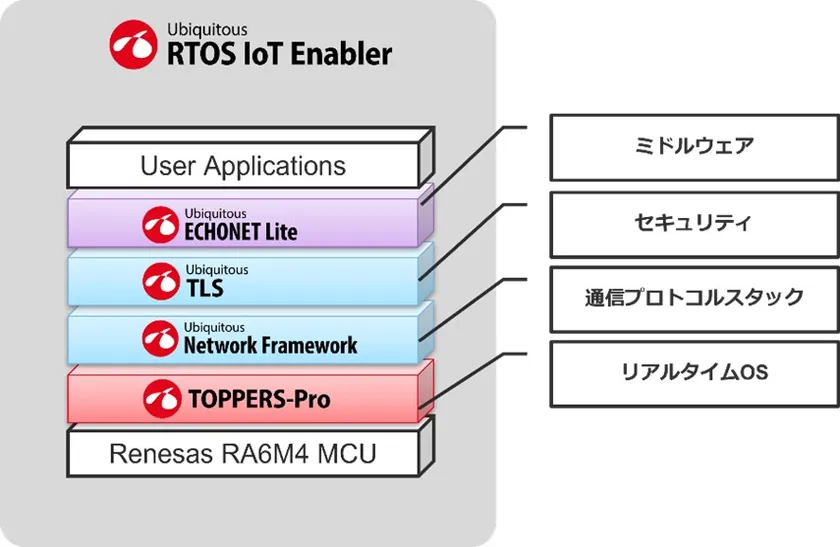 Ubiquitous
RTOS IoT Enabler

User Applications

Ubiquitous
ECHONET Lite

Ubiquitous
TLS

Ubiquitous
Network Framework

TOPPERS-Pro

Renesas RA6M4 MCU

ミドルウェア

セキュリティ

通信プロトコルスタック

リアルタイムOS